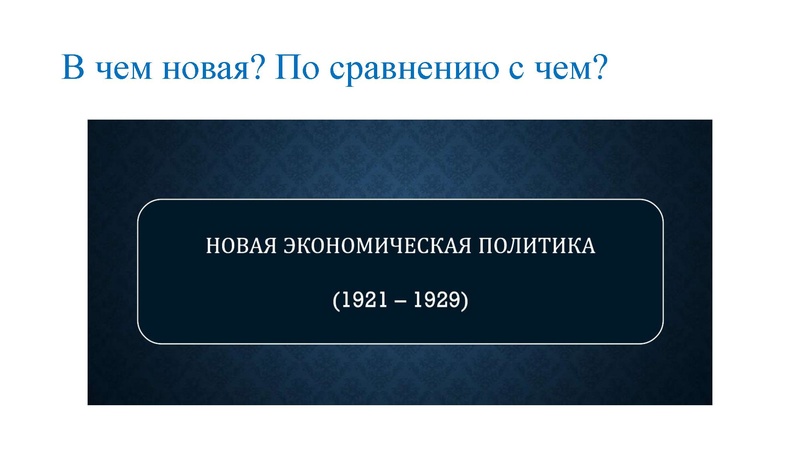 В чем новая? По сравнению с чем?

НОВАЯ ЭКОНОМИЧЕСКАЯ ПОЛИТИКА

(1921 – 1929)